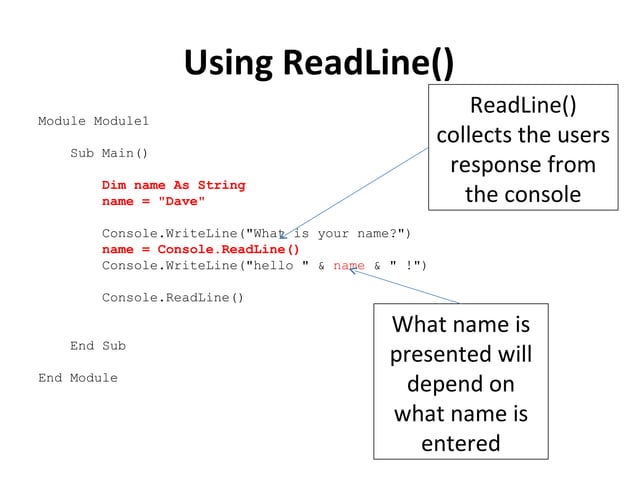 Using ReadLine()

Module Module1

Sub Main()

Dim name As String
name = "Dave"

Console.WriteLine("What is your name?")
name = Console.ReadLine()
Console.WriteLine("hello " & name & " !")

Console.ReadLine()

End Sub

End Module

ReadLine() collects the users response from the console

What name is presented will depend on what name is entered